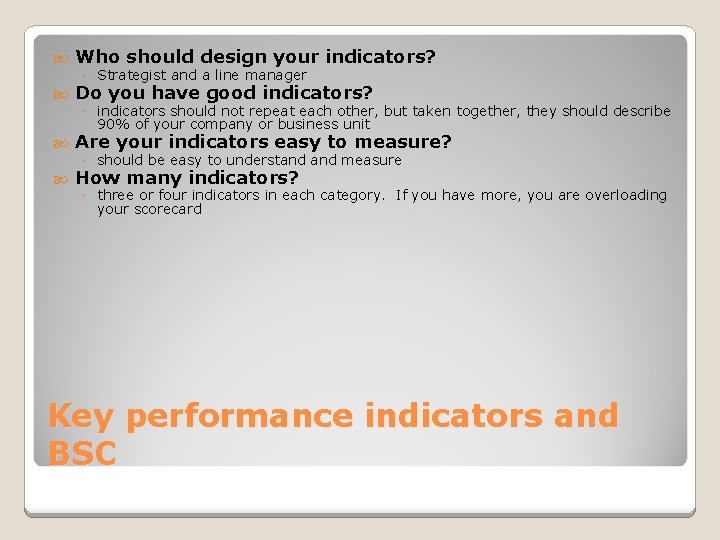 Who should design your indicators?

Strategist and a line manager

Do you have good indicators?

indicators should not repeat each other, but taken together, they should describe 90% of your company or business unit

Are your indicators easy to measure?

should be easy to understand and measure

How many indicators?

three or four indicators in each category. If you have more, you are overloading your scorecard

Key performance indicators and BSC